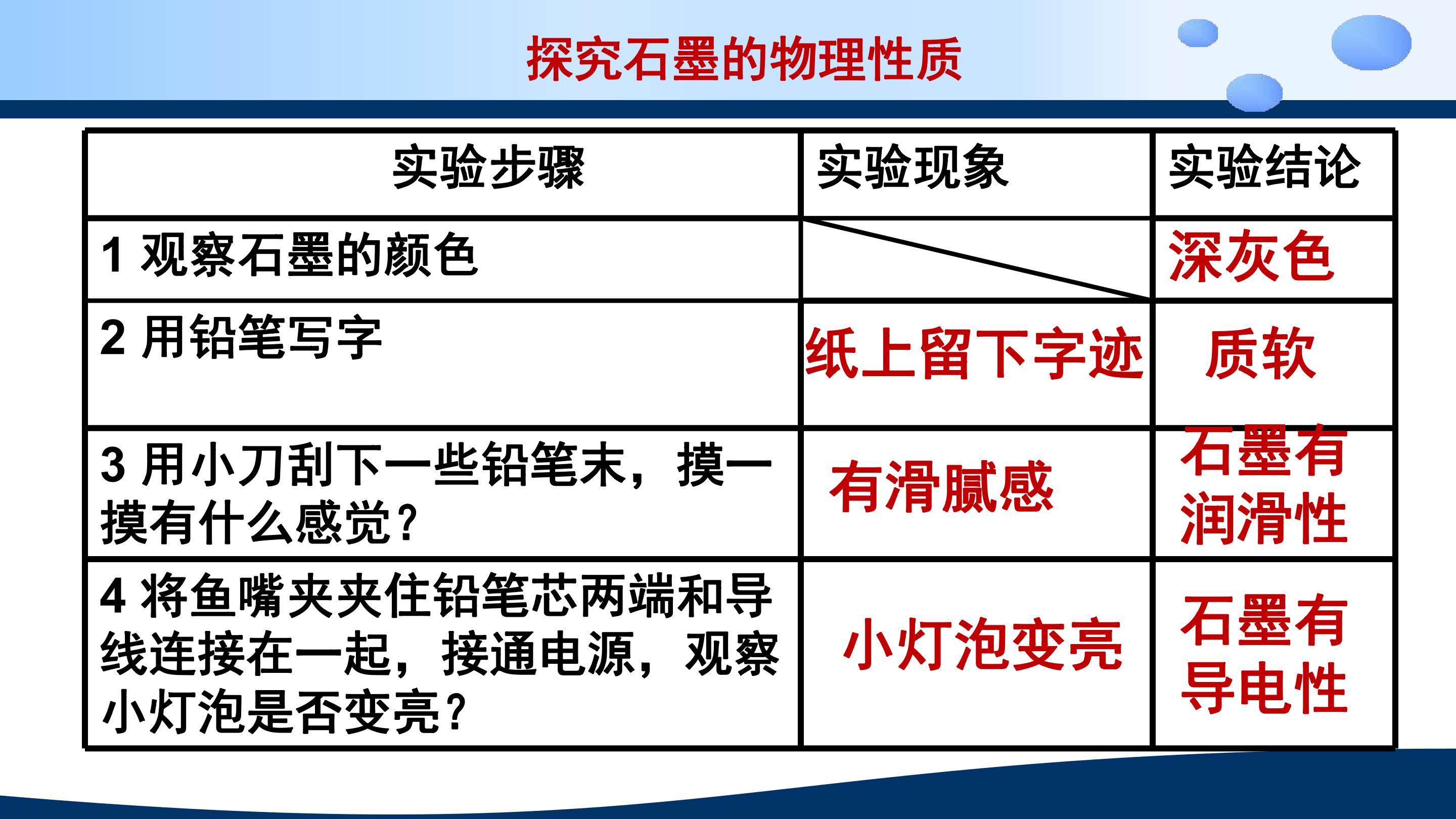 探究石墨的物理性质

| 实验步骤 | 实验现象 | 实验结论 |
|---|---|---|
| 1 观察石墨的颜色 | | 深灰色 |
| 2 用铅笔写字 | 纸上留下字迹 | 质软 |
| 3 用小刀刮下一些铅笔末，摸一摸有什么感觉？ | 有滑腻感 | 石墨有润滑性 |
| 4 将鱼嘴夹夹住铅笔芯两端和导线连接在一起，接通电源，观察小灯泡是否变亮？ | 小灯泡变亮 | 石墨有导电性 |